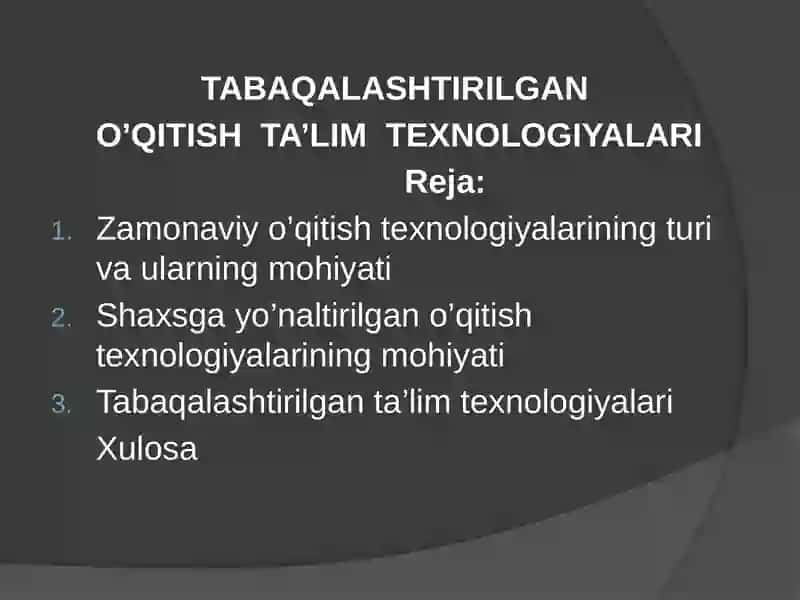 TABAQALASHTIRILGAN
O'QITISH TA'LIM TEXNOLOGIYALARI
Reja:

1. Zamonaviy o'qitish texnologiyalarining turi va ularning mohiyati
2. Shaxsga yo'naltirilgan o'qitish texnologiyalarining mohiyati
3. Tabaqalashtirilgan ta'lim texnologiyalari

Xulosa